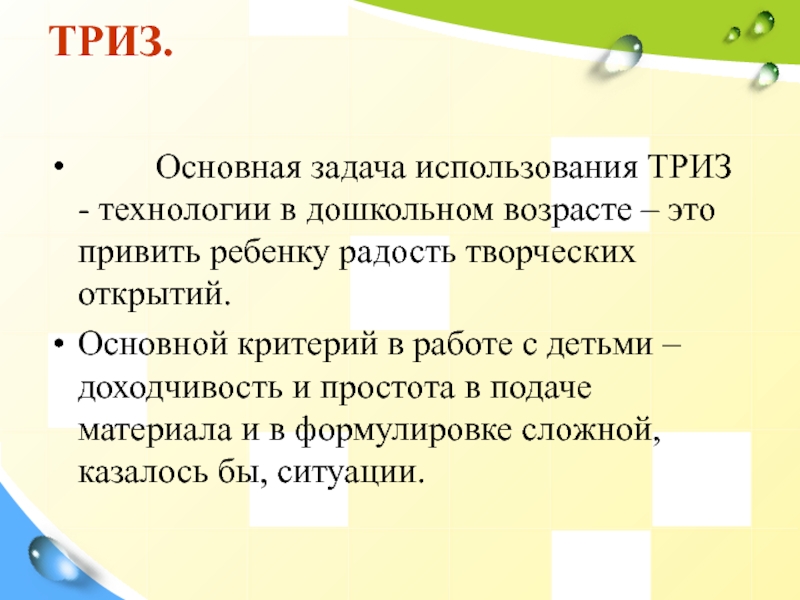 ТРИЗ.

• Основная задача использования ТРИЗ - технологии в дошкольном возрасте – это привить ребенку радость творческих открытий.

• Основной критерий в работе с детьми – доходчивость и простота в подаче материала и в формулировке сложной, казалось бы, ситуации.